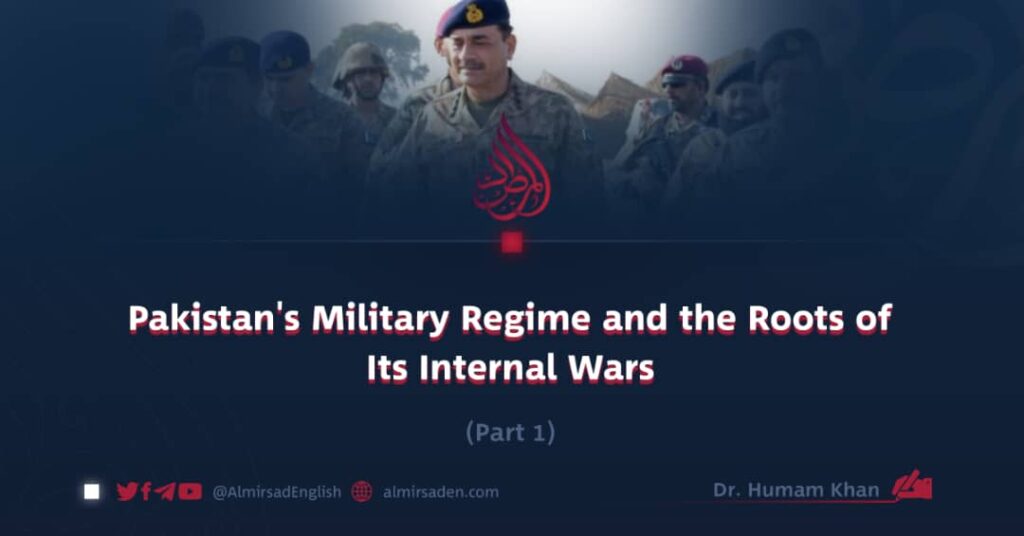 المرصاد

Pakistan's Military Regime and the Roots of Its Internal Wars

(Part 1)

@AlmirsadEnglish almirsaden.com

Dr. Humam Khan